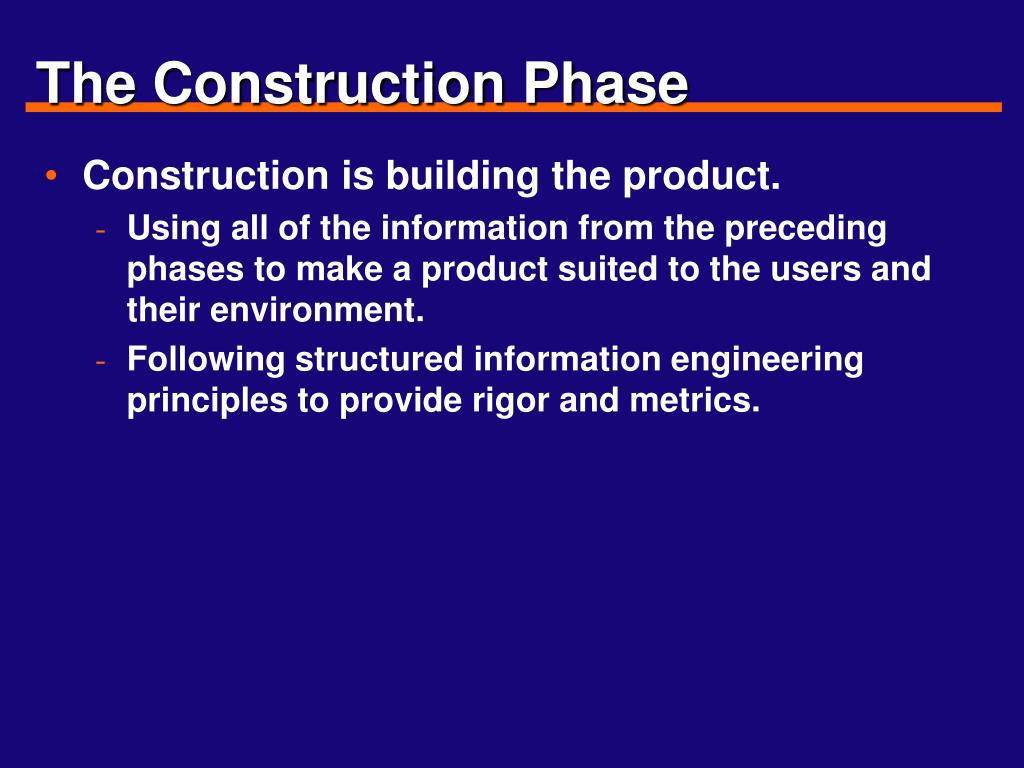 The Construction Phase

• Construction is building the product.
  - Using all of the information from the preceding phases to make a product suited to the users and their environment.
  - Following structured information engineering principles to provide rigor and metrics.